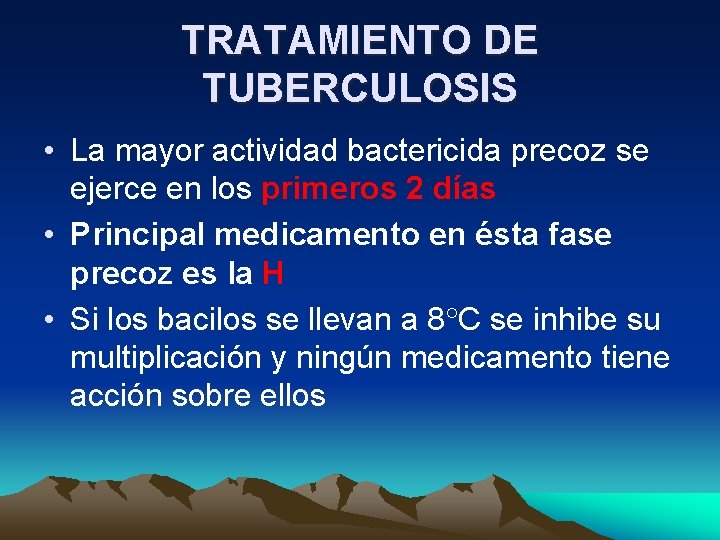 TRATAMIENTO DE TUBERCULOSIS

• La mayor actividad bactericida precoz se ejerce en los primeros 2 días
• Principal medicamento en ésta fase precoz es la H
• Si los bacilos se llevan a 8°C se inhibe su multiplicación y ningún medicamento tiene acción sobre ellos